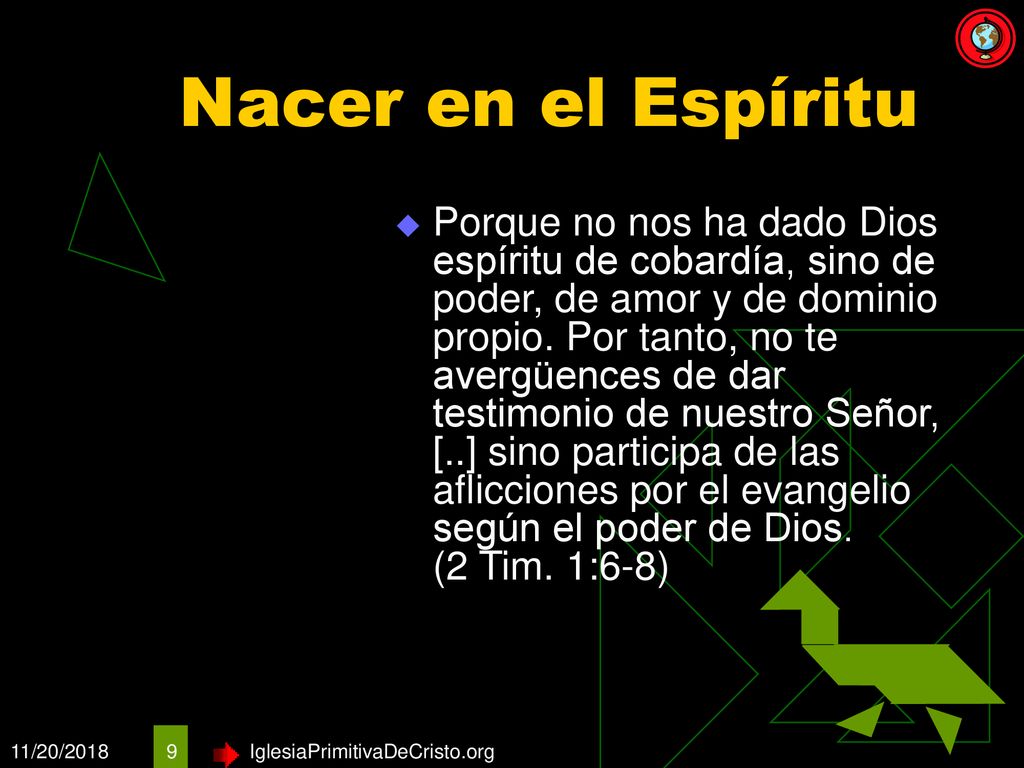 Nacer en el Espíritu

Porque no nos ha dado Dios espíritu de cobardía, sino de poder, de amor y de dominio propio. Por tanto, no te avergüences de dar testimonio de nuestro Señor, [..] sino participa de las aflicciones por el evangelio según el poder de Dios. (2 Tim. 1:6-8)

11/20/2018

9

IglesiaPrimitivaDeCristo.org